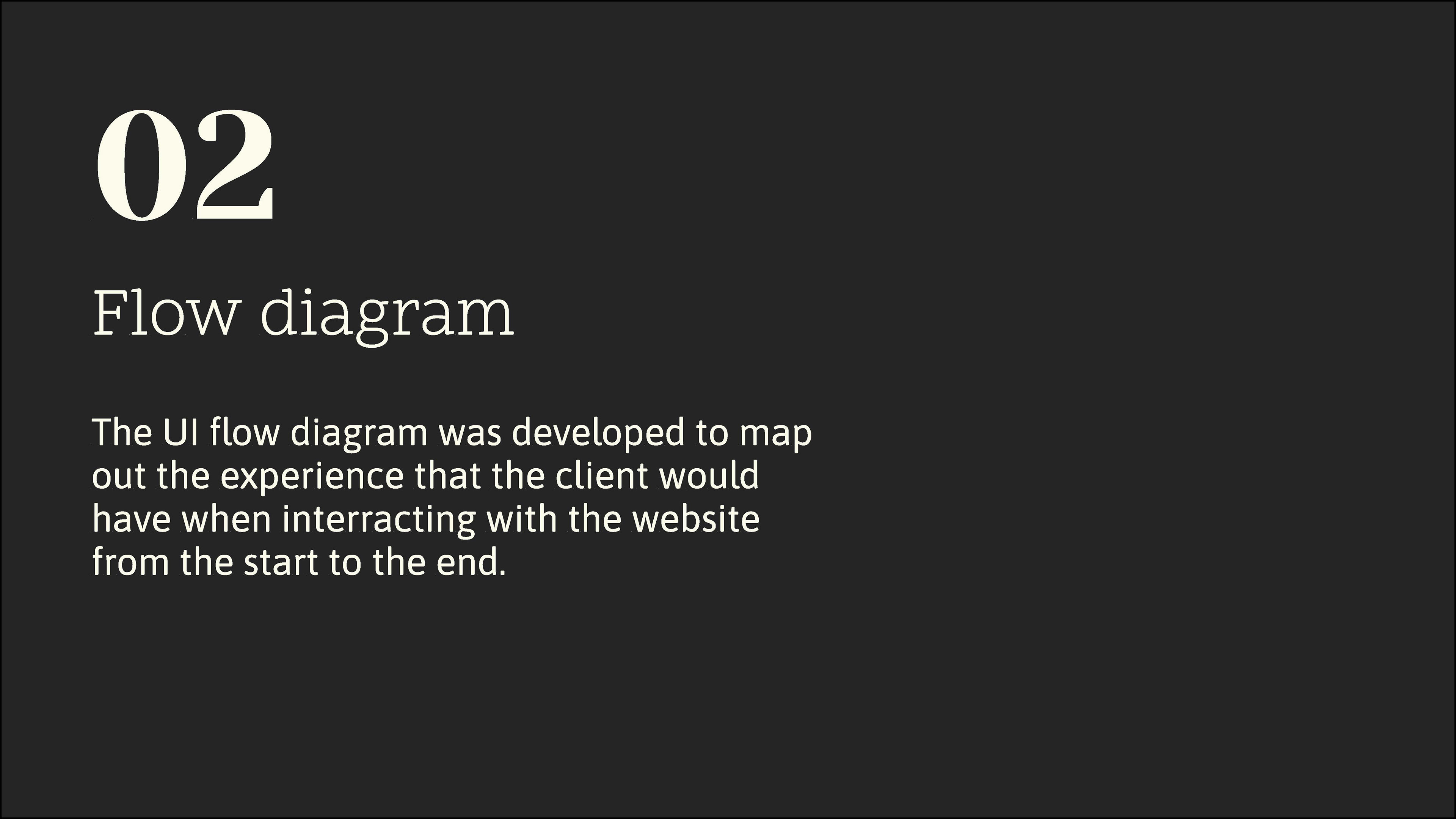 02

Flow diagram

The UI flow diagram was developed to map out the experience that the client would have when interracting with the website from the start to the end.